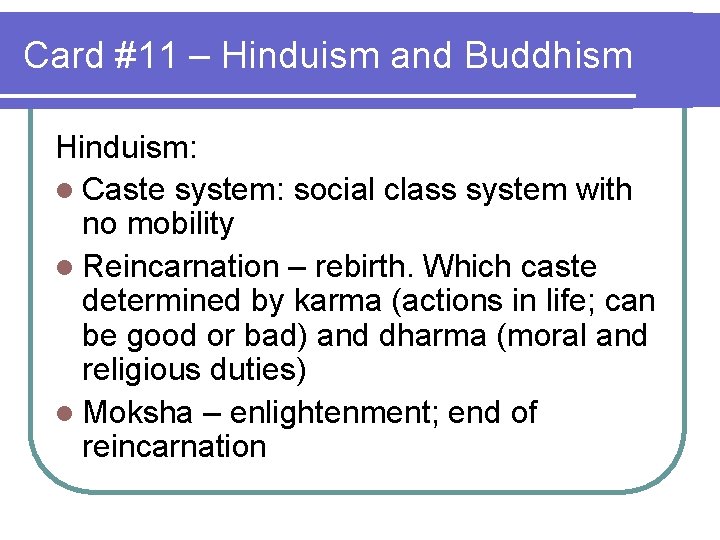 Card #11 – Hinduism and Buddhism

Hinduism:

- Caste system: social class system with no mobility
- Reincarnation – rebirth. Which caste determined by karma (actions in life; can be good or bad) and dharma (moral and religious duties)
- Moksha – enlightenment; end of reincarnation